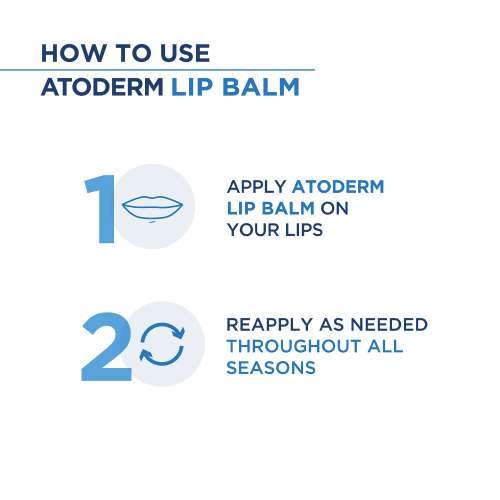 HOW TO USE
ATODERM LIP BALM

1

APPLY ATODERM LIP BALM ON YOUR LIPS

2

REAPPLY AS NEEDED THROUGHOUT ALL SEASONS